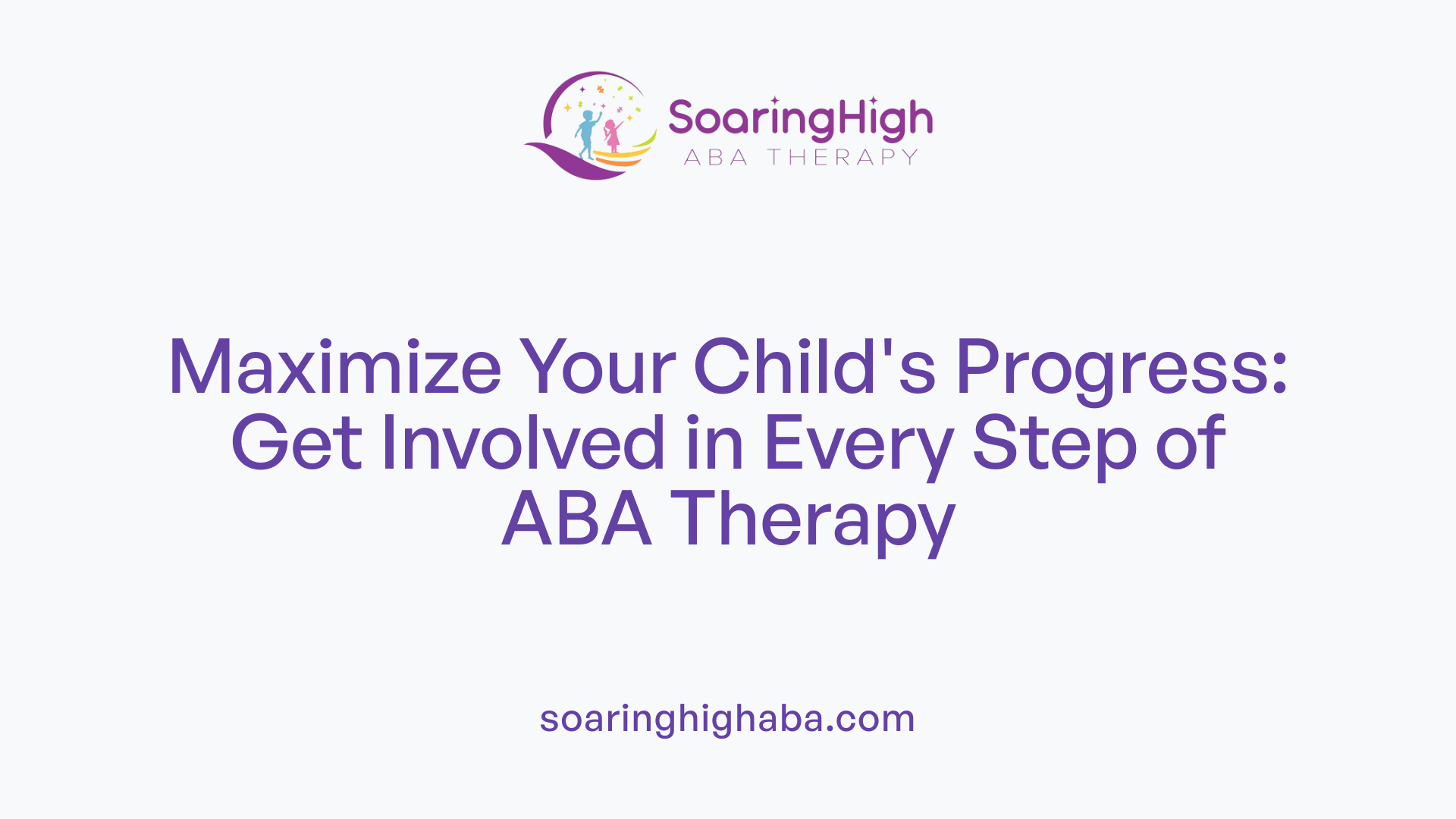 SoaringHigh
ABA THERAPY

Maximize Your Child's Progress: Get Involved in Every Step of ABA Therapy

soaringhighaba.com